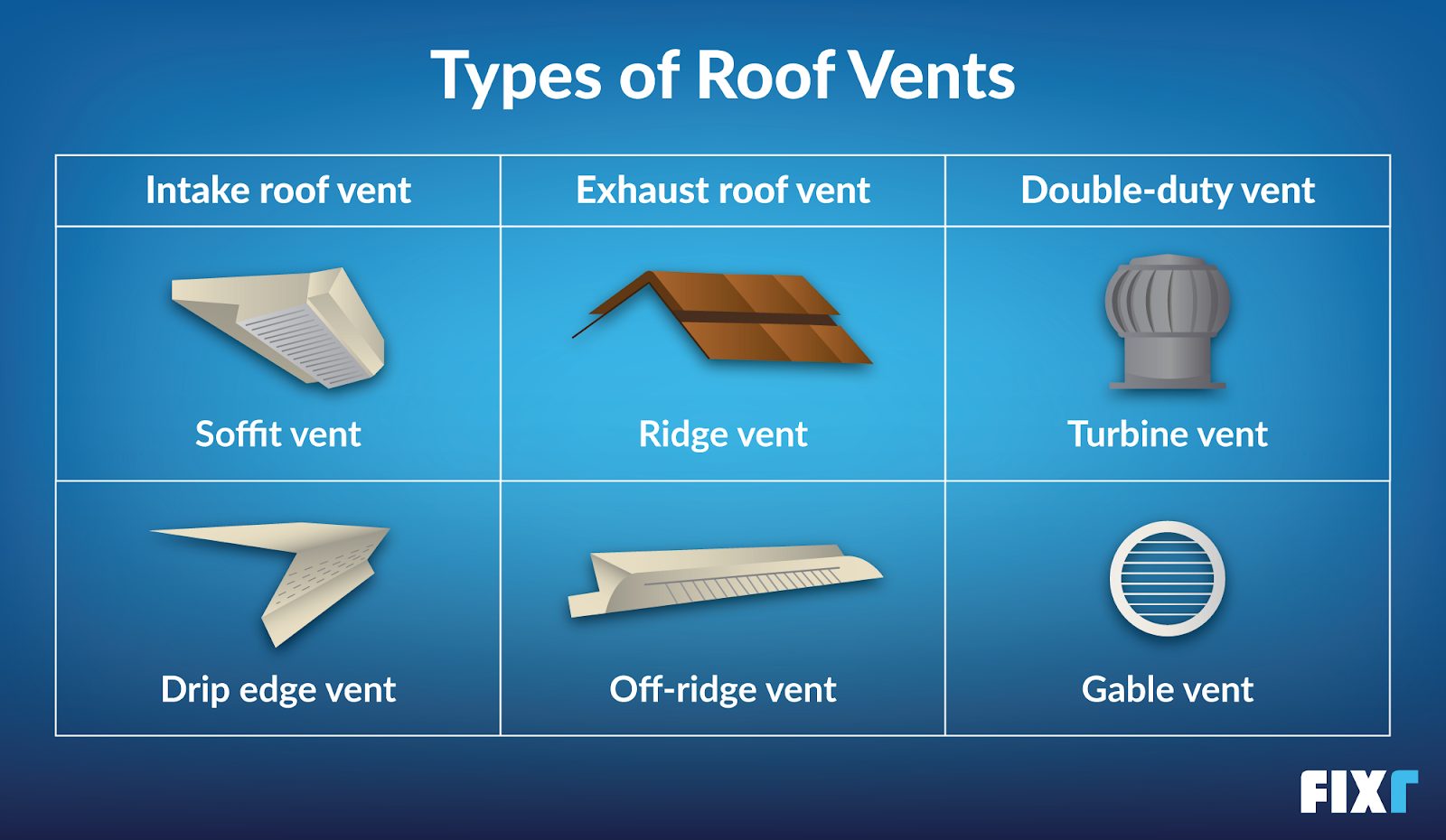 Types of Roof Vents

| Intake roof vent | Exhaust roof vent | Double-duty vent |
|---|---|---|
| Soffit vent | Ridge vent | Turbine vent |
| Drip edge vent | Off-ridge vent | Gable vent |

FIXr